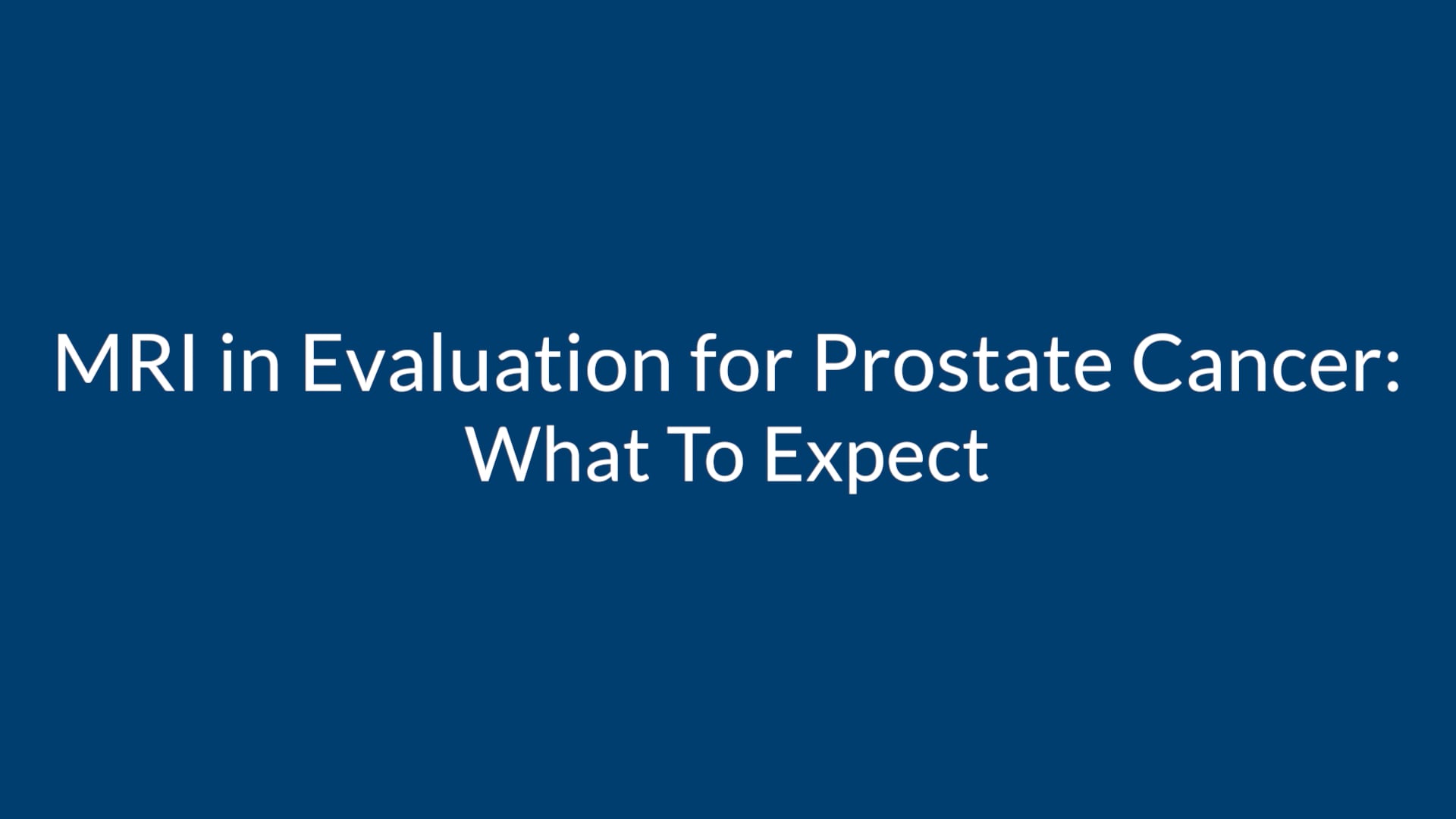 MRI in Evaluation for Prostate Cancer: What To Expect